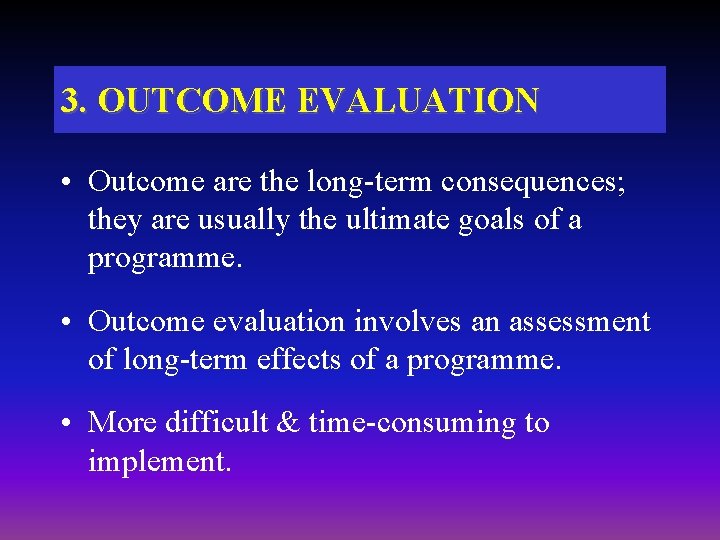 3. OUTCOME EVALUATION

• Outcome are the long-term consequences; they are usually the ultimate goals of a programme.

• Outcome evaluation involves an assessment of long-term effects of a programme.

• More difficult & time-consuming to implement.